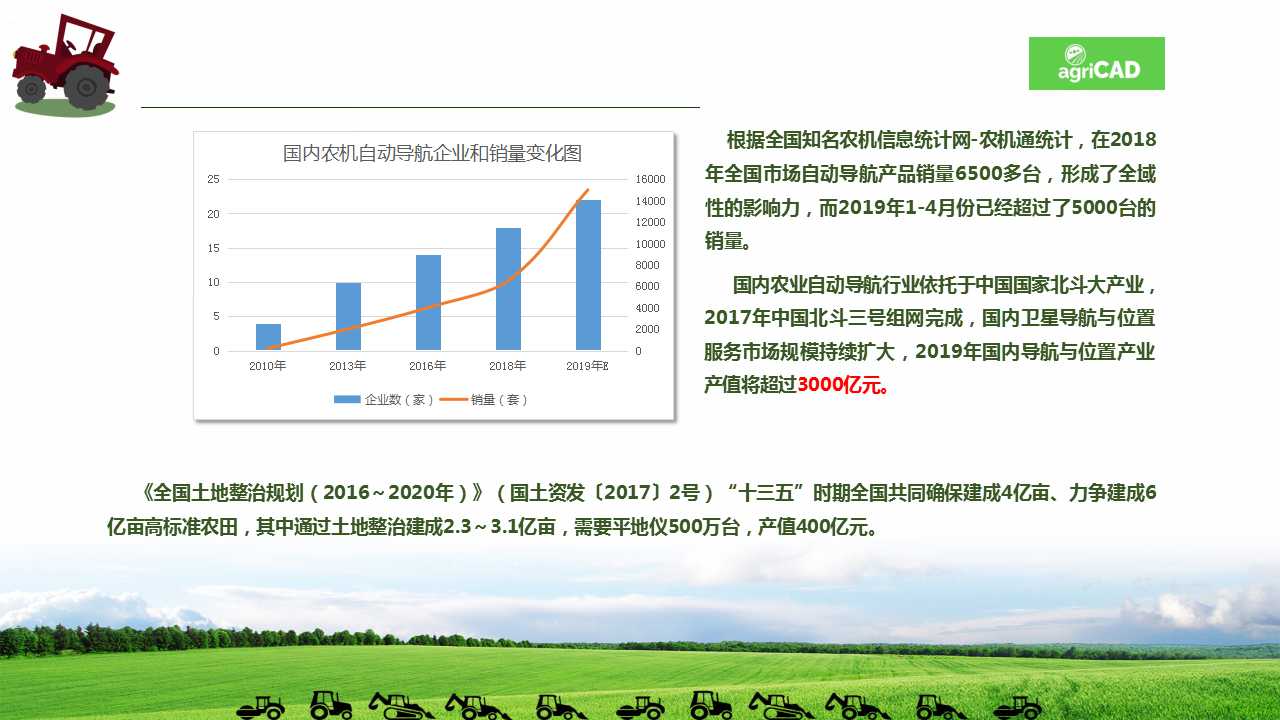 agriCAD

国内农机自动导航企业和销量变化图

25
20
15
10
5
0

16000
14000
12000
10000
8000
6000
4000
2000
0

2010年 2013年 2016年 2018年 2019年E

企业数（家） 销量（套）

根据全国知名农机信息统计网-农机通统计，在2018年全国市场自动导航产品销量6500多台，形成了全域性的影响力，而2019年1-4月份已经超过了5000台的销量。

国内农业自动导航行业依托于中国国家北斗大产业，2017年中国北斗三号组网完成，国内卫星导航与位置服务市场规模持续扩大，2019年国内导航与位置产业产值将超过3000亿元。

《全国土地整治规划（2016～2020年）》（国土资发〔2017〕2号）“十三五”时期全国共同确保建成4亿亩、力争建成6亿亩高标准农田，其中通过土地整治建成2.3～3.1亿亩，需要平地仪500万台，产值400亿元。